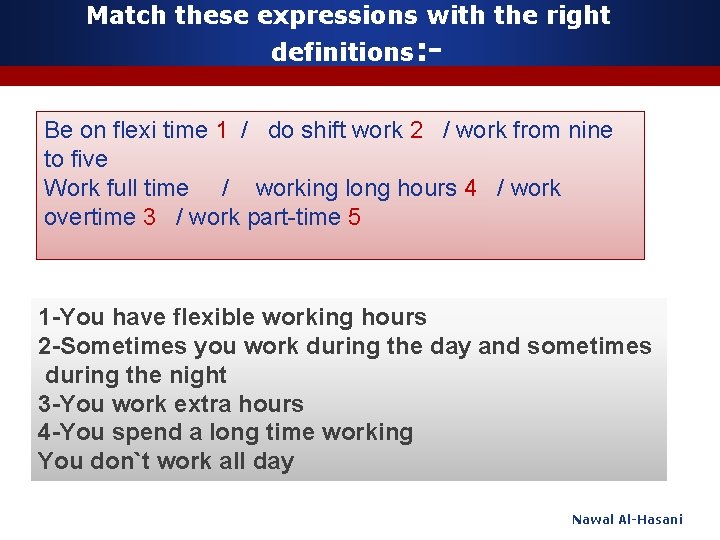 Match these expressions with the right definitions:-

Be on flexi time 1 / do shift work 2 / work from nine to five
Work full time / working long hours 4 / work overtime 3 / work part-time 5

1-You have flexible working hours
2-Sometimes you work during the day and sometimes during the night
3-You work extra hours
4-You spend a long time working
You don`t work all day

Nawal Al-Hasani